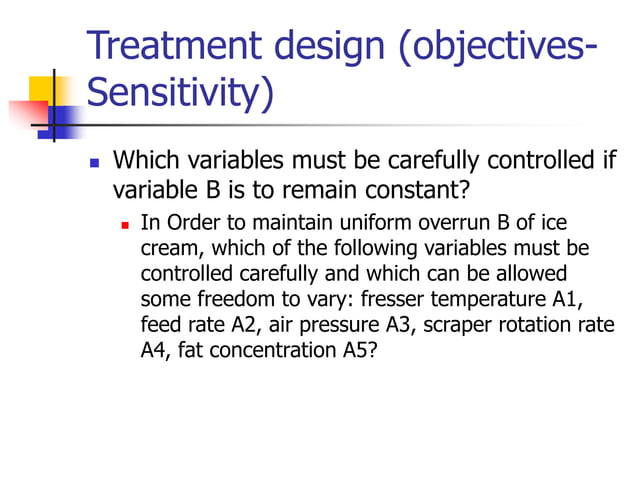 Treatment design (objectives-Sensitivity)

Which variables must be carefully controlled if variable B is to remain constant?

In Order to maintain uniform overrun B of ice cream, which of the following variables must be controlled carefully and which can be allowed some freedom to vary: fresser temperature A1, feed rate A2, air pressure A3, scraper rotation rate A4, fat concentration A5?